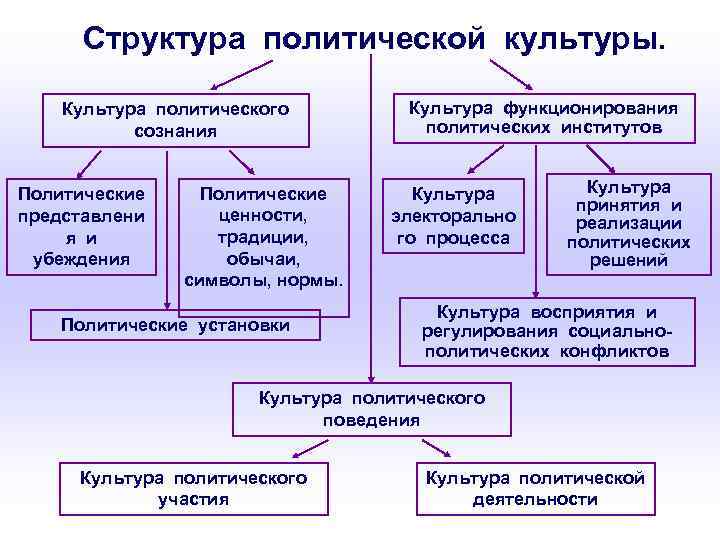 Структура политической культуры.

Культура политического сознания

Политические представления и убеждения

Политические ценности, традиции, обычаи, символы, нормы.

Политические установки

Культура функционирования политических институтов

Культура электорального процесса

Культура принятия и реализации политических решений

Культура восприятия и регулирования социально-политических конфликтов

Культура политического поведения

Культура политического участия

Культура политической деятельности